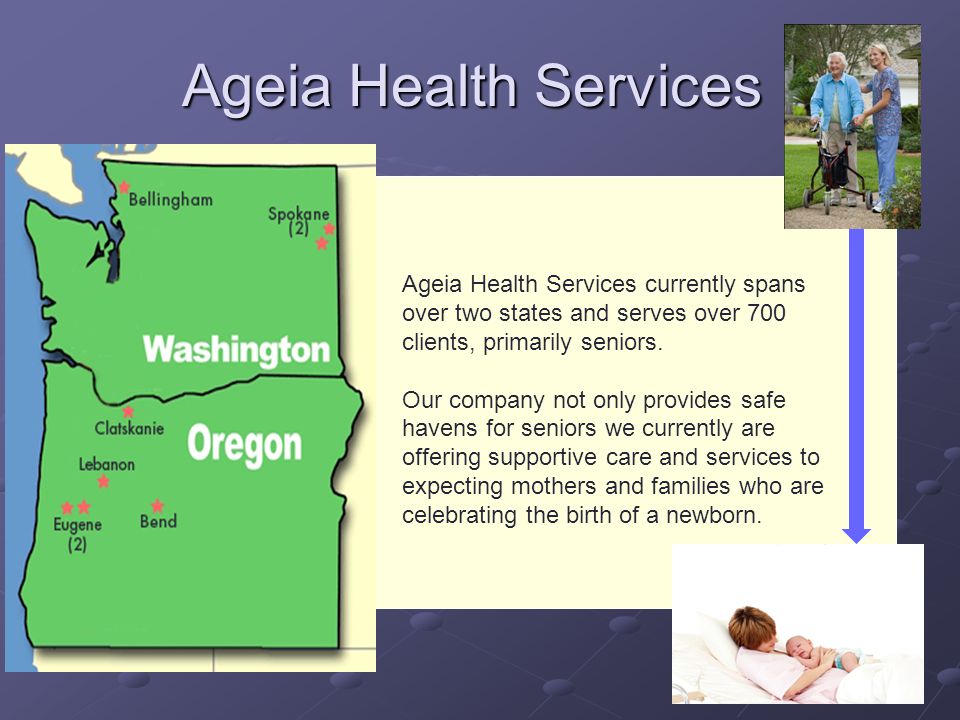 Ageia Health Services

Bellingham

Spokane (2)

Washington

Clatskanie

Oregon

Lebanon

Eugene (2)

Bend

Ageia Health Services currently spans over two states and serves over 700 clients, primarily seniors.

Our company not only provides safe havens for seniors we currently are offering supportive care and services to expecting mothers and families who are celebrating the birth of a newborn.